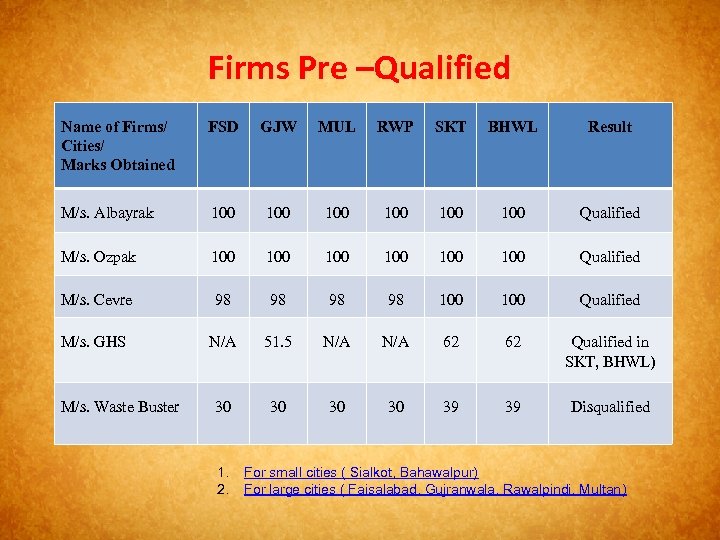 Firms Pre –Qualified

| Name of Firms/ Cities/ Marks Obtained | FSD | GJW | MUL | RWP | SKT | BHWL | Result |
|---|---|---|---|---|---|---|---|
| M/s. Albayrak | 100 | 100 | 100 | 100 | 100 | 100 | Qualified |
| M/s. Ozpak | 100 | 100 | 100 | 100 | 100 | 100 | Qualified |
| M/s. Cevre | 98 | 98 | 98 | 98 | 100 | 100 | Qualified |
| M/s. GHS | N/A | 51.5 | N/A | N/A | 62 | 62 | Qualified in SKT, BHWL) |
| M/s. Waste Buster | 30 | 30 | 30 | 30 | 39 | 39 | Disqualified |

1. For small cities ( Sialkot, Bahawalpur)
2. For large cities ( Faisalabad, Gujranwala, Rawalpindi, Multan)